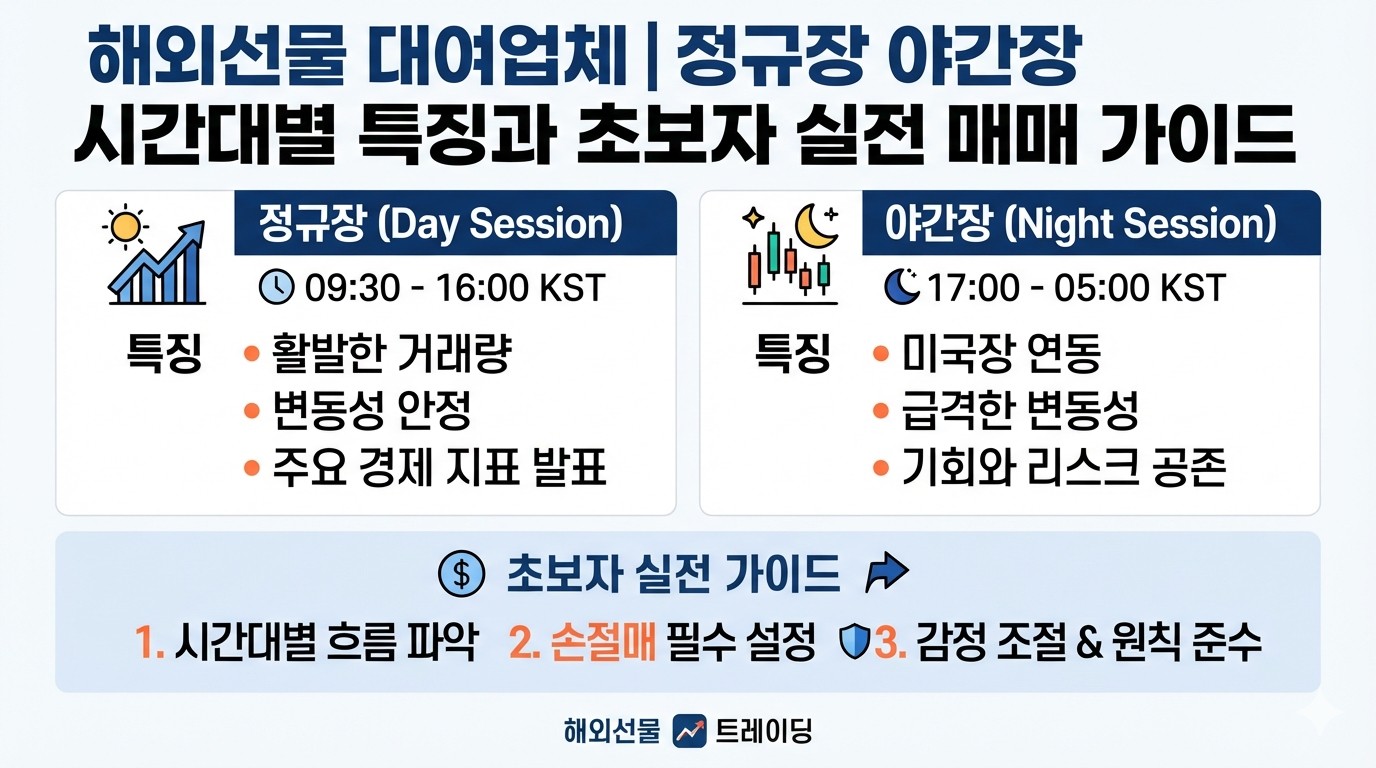 해외선물 대여업체 | 정규장 야간장
시간대별 특징과 초보자 실전 매매 가이드

정규장 (Day Session)
09:30 - 16:00 KST
특징
• 활발한 거래량
• 변동성 안정
• 주요 경제 지표 발표

야간장 (Night Session)
17:00 - 05:00 KST
특징
• 미국장 연동
• 급격한 변동성
• 기회와 리스크 공존

초보자 실전 가이드
1. 시간대별 흐름 파악 2. 손절매 필수 설정 3. 감정 조절 & 원칙 준수

해외선물 트레이딩